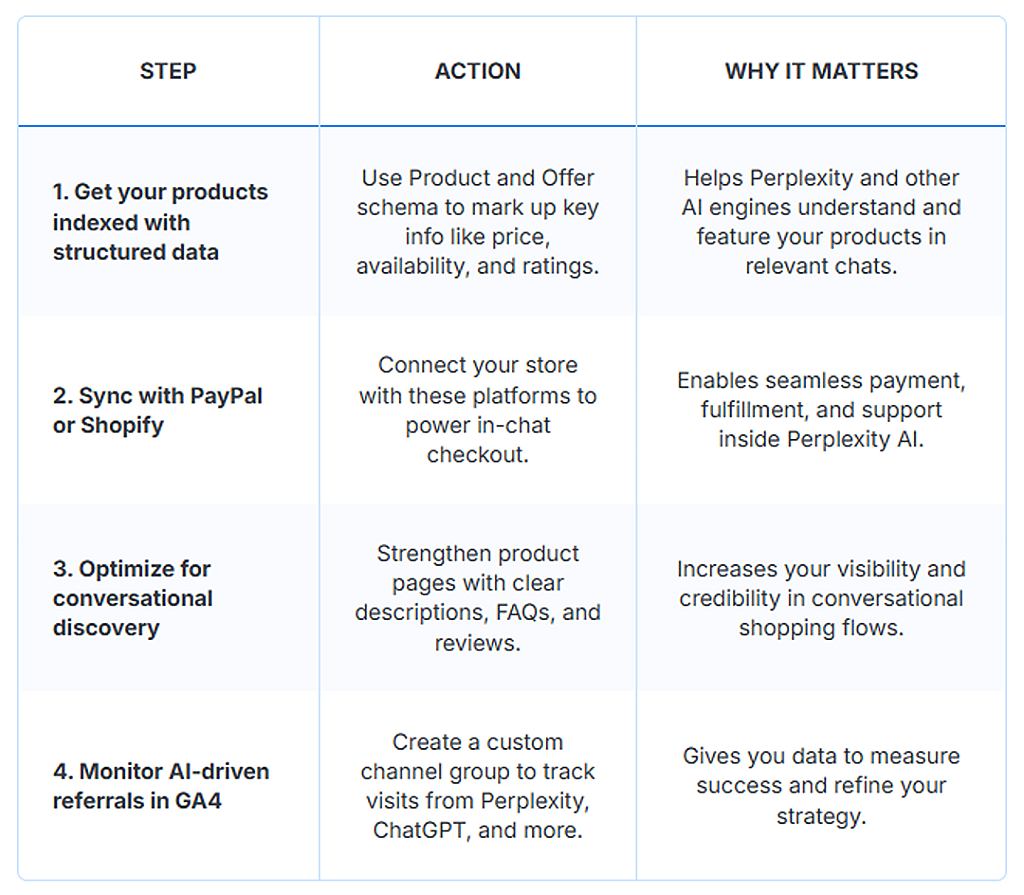 | STEP | ACTION | WHY IT MATTERS |
|---|---|---|
| 1. Get your products indexed with structured data | Use Product and Offer schema to mark up key info like price, availability, and ratings. | Helps Perplexity and other AI engines understand and feature your products in relevant chats. |
| 2. Sync with PayPal or Shopify | Connect your store with these platforms to power in-chat checkout. | Enables seamless payment, fulfillment, and support inside Perplexity AI. |
| 3. Optimize for conversational discovery | Strengthen product pages with clear descriptions, FAQs, and reviews. | Increases your visibility and credibility in conversational shopping flows. |
| 4. Monitor AI-driven referrals in GA4 | Create a custom channel group to track visits from Perplexity, ChatGPT, and more. | Gives you data to measure success and refine your strategy. |